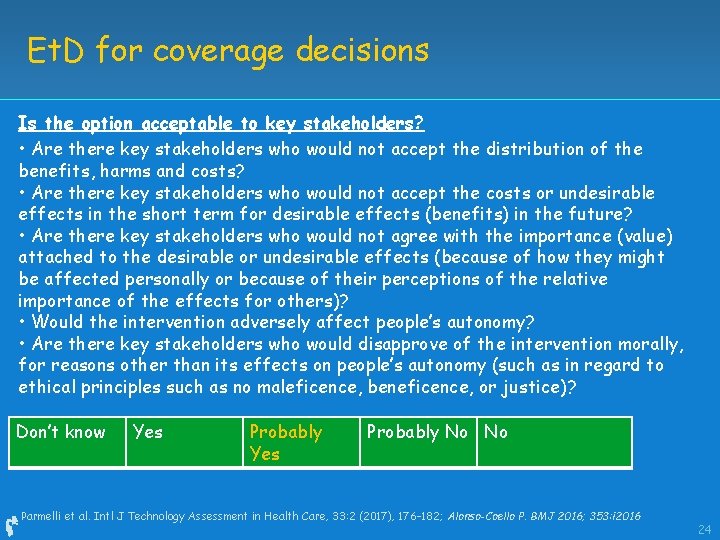 EtD for coverage decisions

Is the option acceptable to key stakeholders?

• Are there key stakeholders who would not accept the distribution of the benefits, harms and costs?
• Are there key stakeholders who would not accept the costs or undesirable effects in the short term for desirable effects (benefits) in the future?
• Are there key stakeholders who would not agree with the importance (value) attached to the desirable or undesirable effects (because of how they might be affected personally or because of their perceptions of the relative importance of the effects for others)?
• Would the intervention adversely affect people's autonomy?
• Are there key stakeholders who would disapprove of the intervention morally, for reasons other than its effects on people's autonomy (such as in regard to ethical principles such as no maleficence, beneficence, or justice)?

| Don't know | Yes | Probably Yes | Probably No | No |
|---|---|---|---|---|

Parmelli et al. Intl J Technology Assessment in Health Care, 33:2 (2017), 176-182; Alonso-Coello P. BMJ 2016; 353:i2016

24